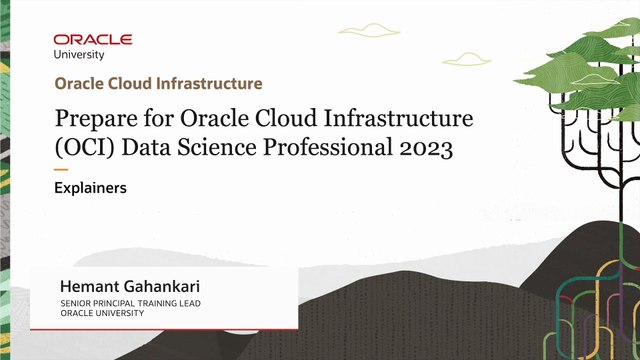 ORACLE
University

Oracle Cloud Infrastructure

Prepare for Oracle Cloud Infrastructure (OCI) Data Science Professional 2023

Explainers

Hemant Gahankari
SENIOR PRINCIPAL TRAINING LEAD
ORACLE UNIVERSITY